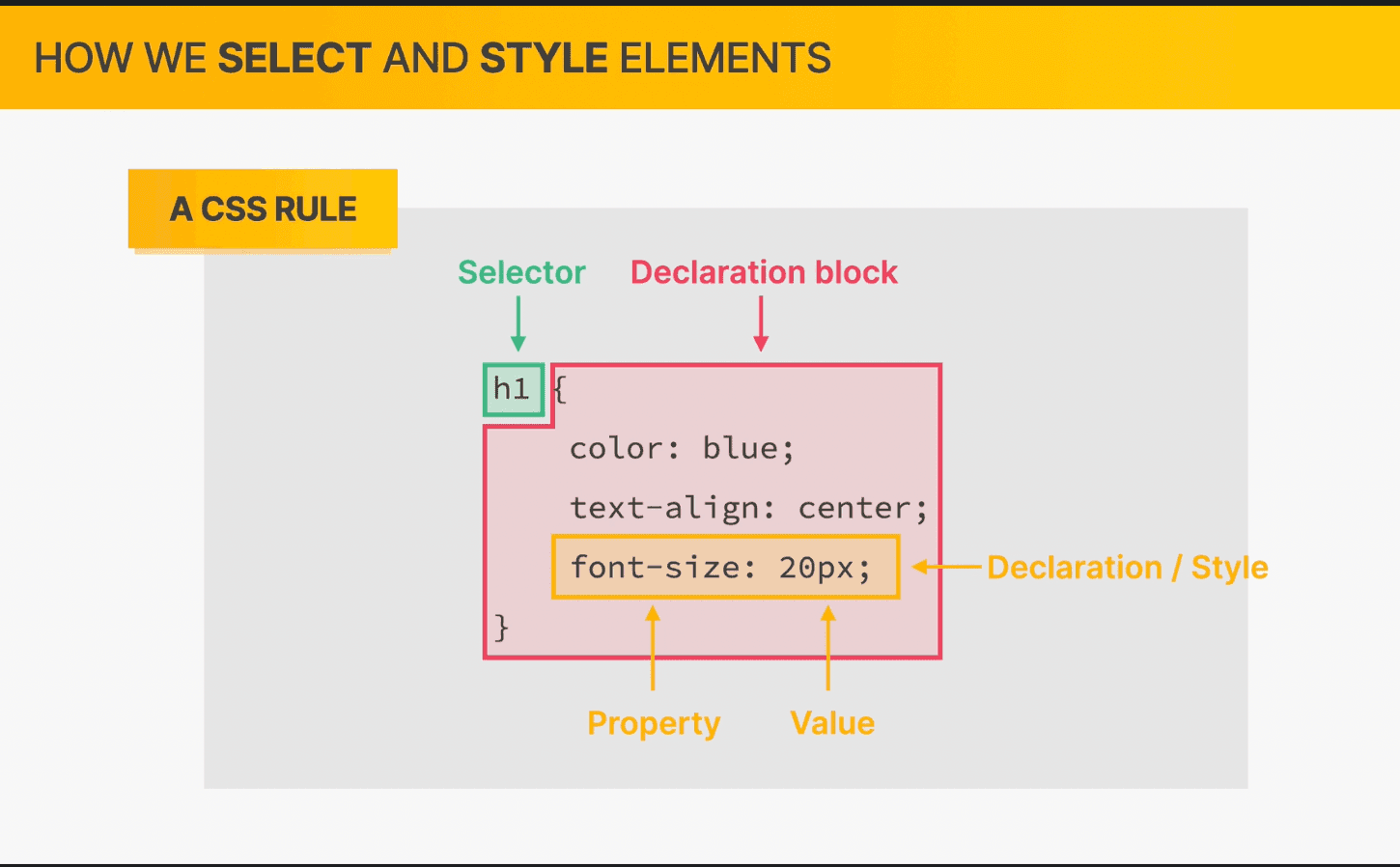 HOW WE SELECT AND STYLE ELEMENTS

A CSS RULE

Selector

Declaration block

h1 {
color: blue;
text-align: center;
font-size: 20px;
}

Declaration / Style

Property

Value